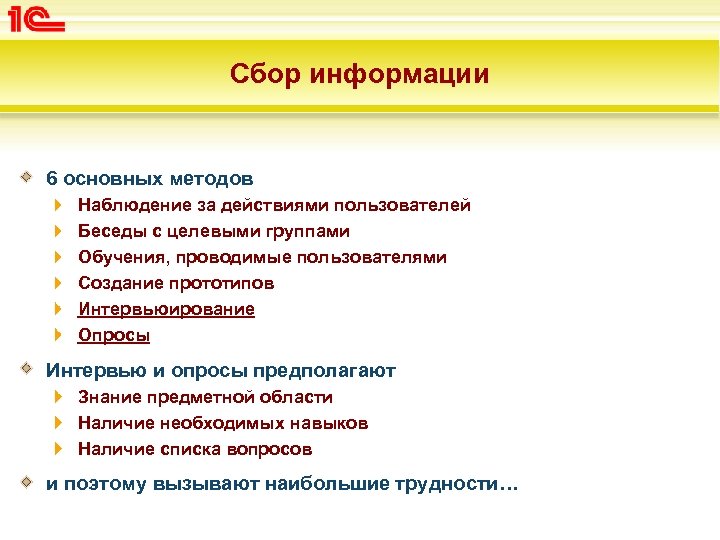 1С

Сбор информации

6 основных методов

Наблюдение за действиями пользователей

Беседы с целевыми группами

Обучения, проводимые пользователями

Создание прототипов

Интервьюирование

Опросы

Интервью и опросы предполагают

Знание предметной области

Наличие необходимых навыков

Наличие списка вопросов

и поэтому вызывают наибольшие трудности…